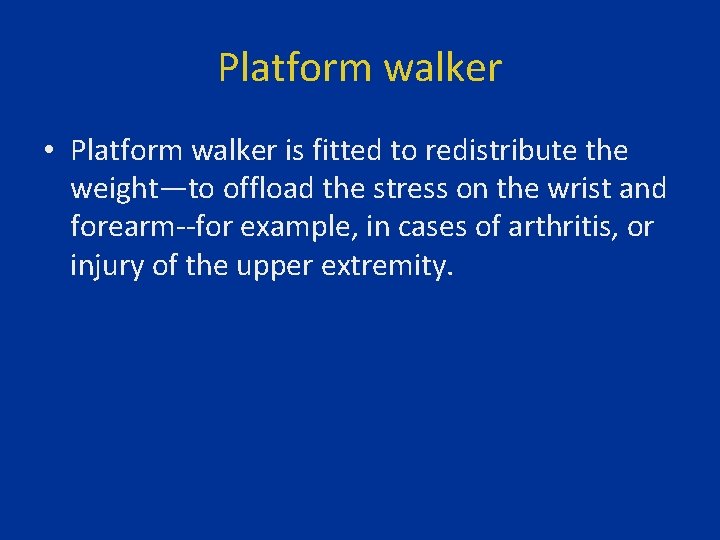 Platform walker

• Platform walker is fitted to redistribute the weight—to offload the stress on the wrist and forearm--for example, in cases of arthritis, or injury of the upper extremity.